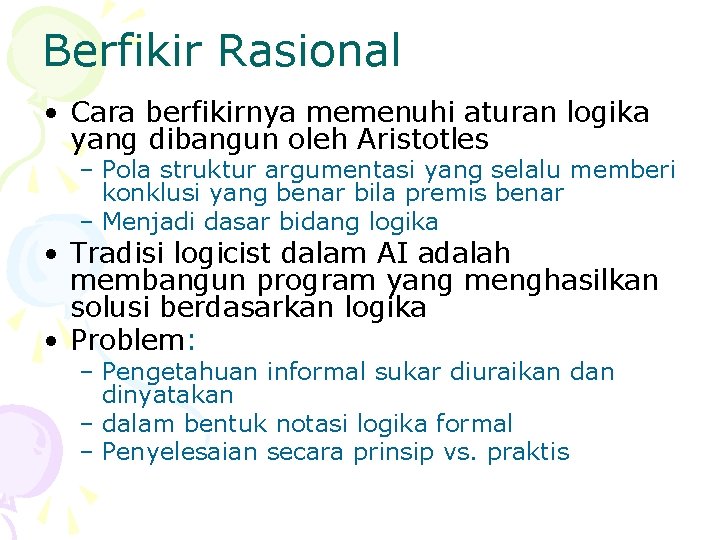 Berfikir Rasional

• Cara berfikirnya memenuhi aturan logika yang dibangun oleh Aristotles
  – Pola struktur argumentasi yang selalu memberi konklusi yang benar bila premis benar
  – Menjadi dasar bidang logika
• Tradisi logicist dalam AI adalah membangun program yang menghasilkan solusi berdasarkan logika
• Problem:
  – Pengetahuan informal sukar diuraikan dan dinyatakan
  – dalam bentuk notasi logika formal
  – Penyelesaian secara prinsip vs. praktis